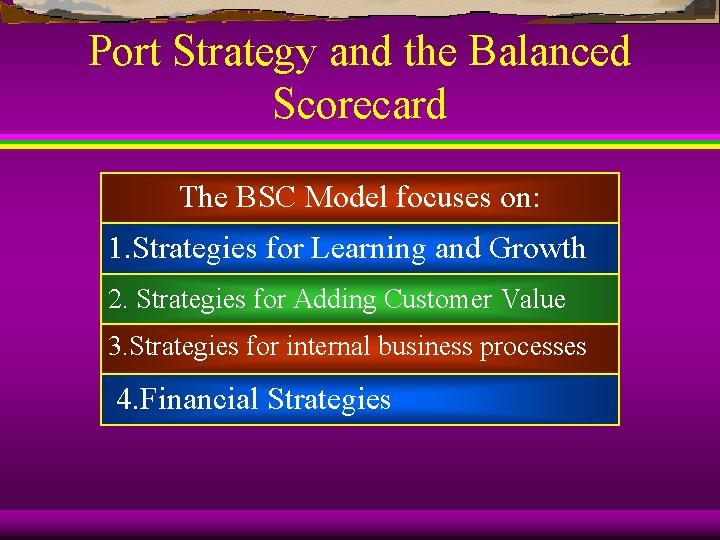 Port Strategy and the Balanced Scorecard

The BSC Model focuses on:

1.Strategies for Learning and Growth

2. Strategies for Adding Customer Value

3.Strategies for internal business processes

4.Financial Strategies